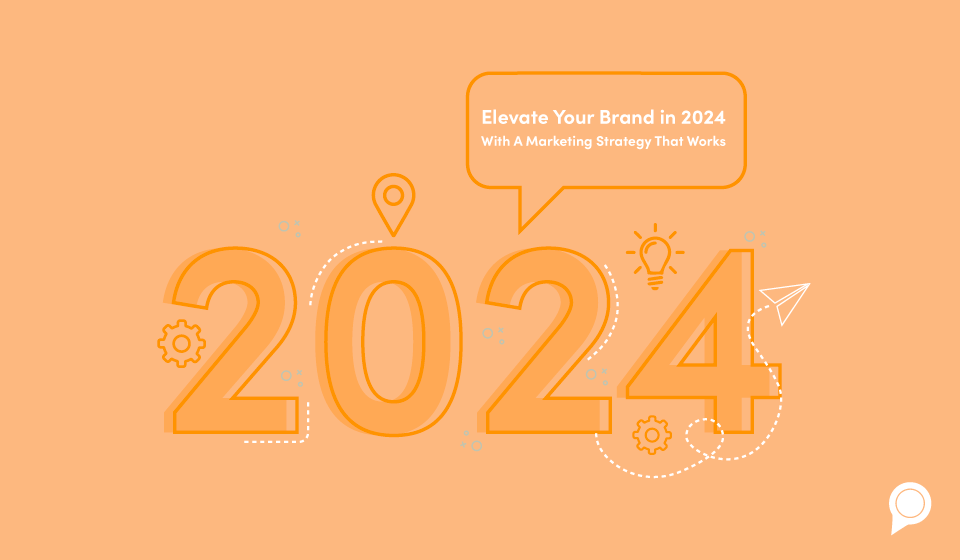 Elevate Your Brand in 2024
With A Marketing Strategy That Works

2024